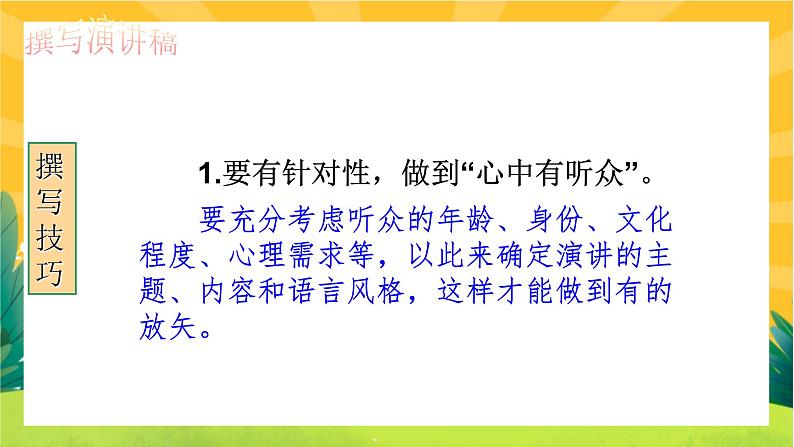 撰写演讲稿

撰写技巧

1.要有针对性，做到“心中有听众”。

要充分考虑听众的年龄、身份、文化程度、心理需求等，以此来确定演讲的主题、内容和语言风格，这样才能做到有的放矢。